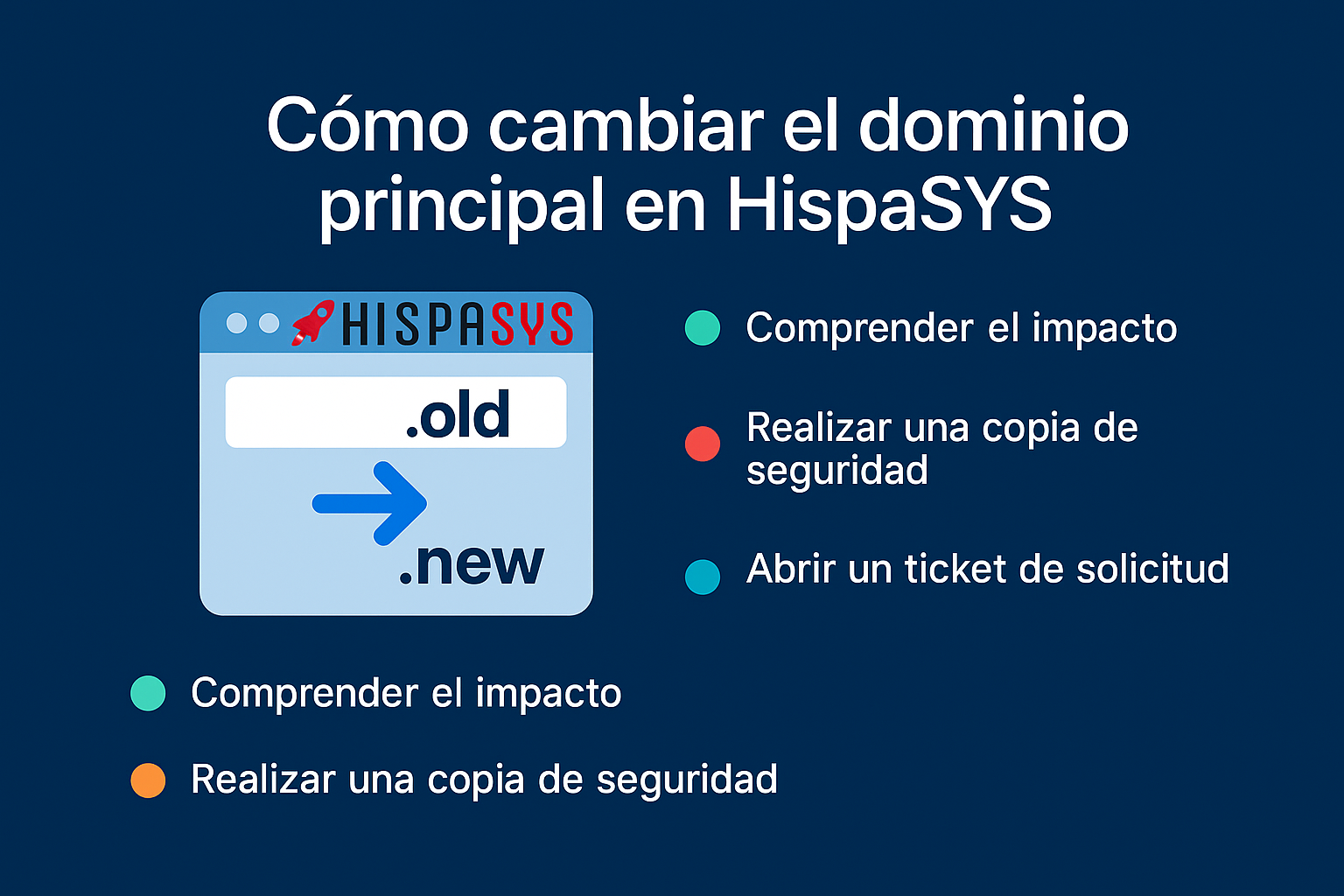 Cómo cambiar el dominio principal en HispaSYS

HISPASYS

.old

.new

Comprender el impacto

Realizar una copia de seguridad

Abrir un ticket de solicitud

Comprender el impacto

Realizar una copia de seguridad